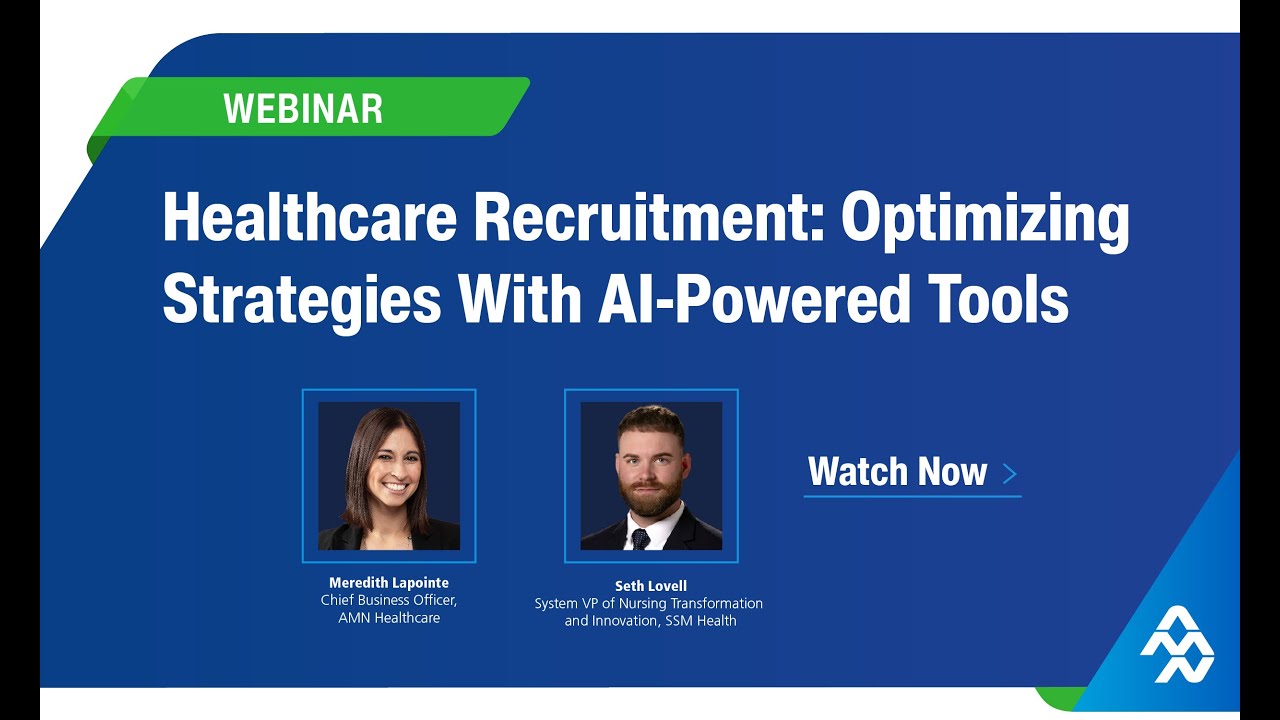 WEBINAR

Healthcare Recruitment: Optimizing Strategies With AI-Powered Tools

Meredith Lapointe
Chief Business Officer, AMN Healthcare

Seth Lovell
System VP of Nursing Transformation and Innovation, SSM Health

Watch Now >